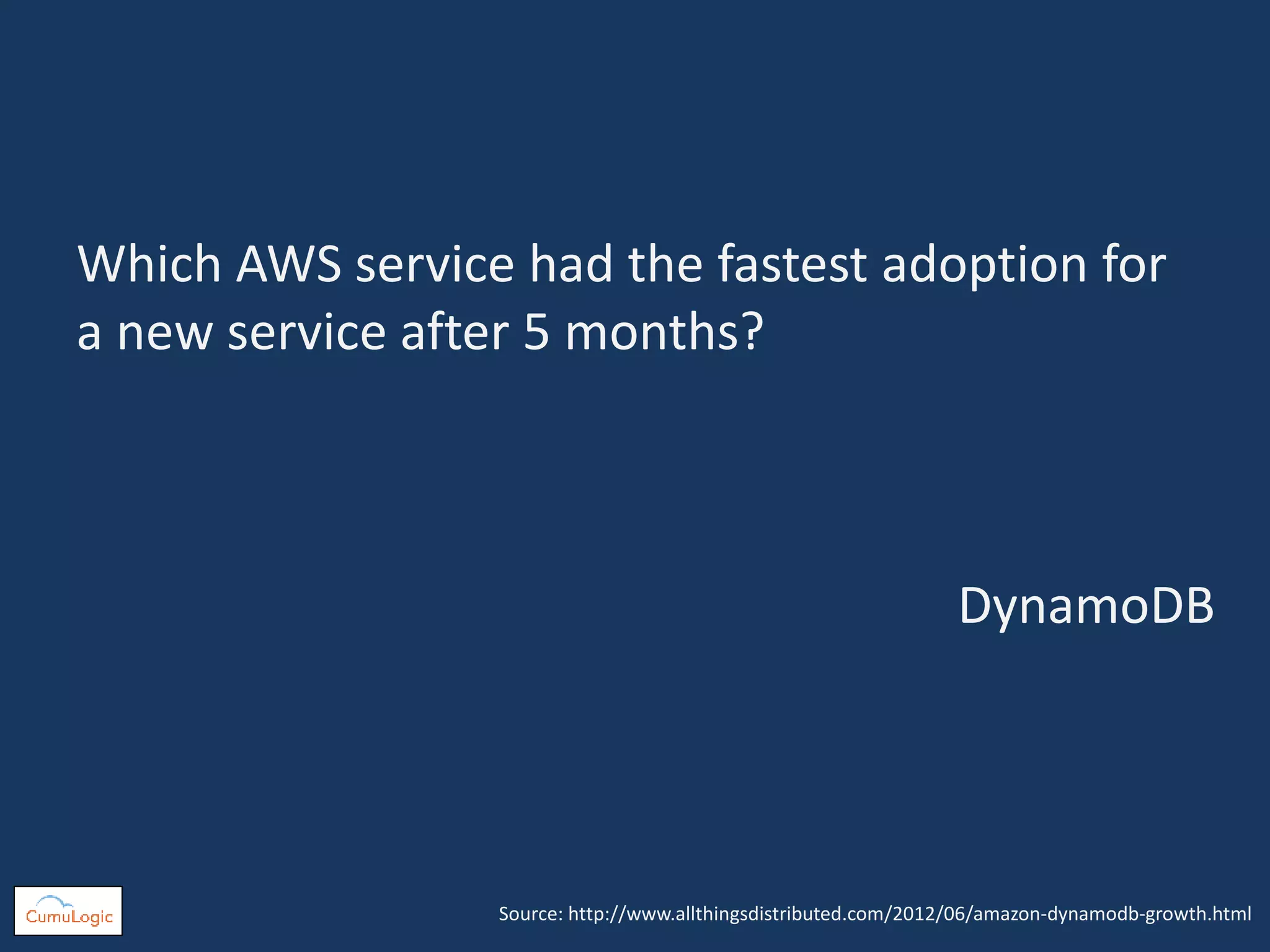 Which AWS service had the fastest adoption for a new service after 5 months?

DynamoDB

CumuLogic

Source: http://www.allthingsdistributed.com/2012/06/amazon-dynamodb-growth.html